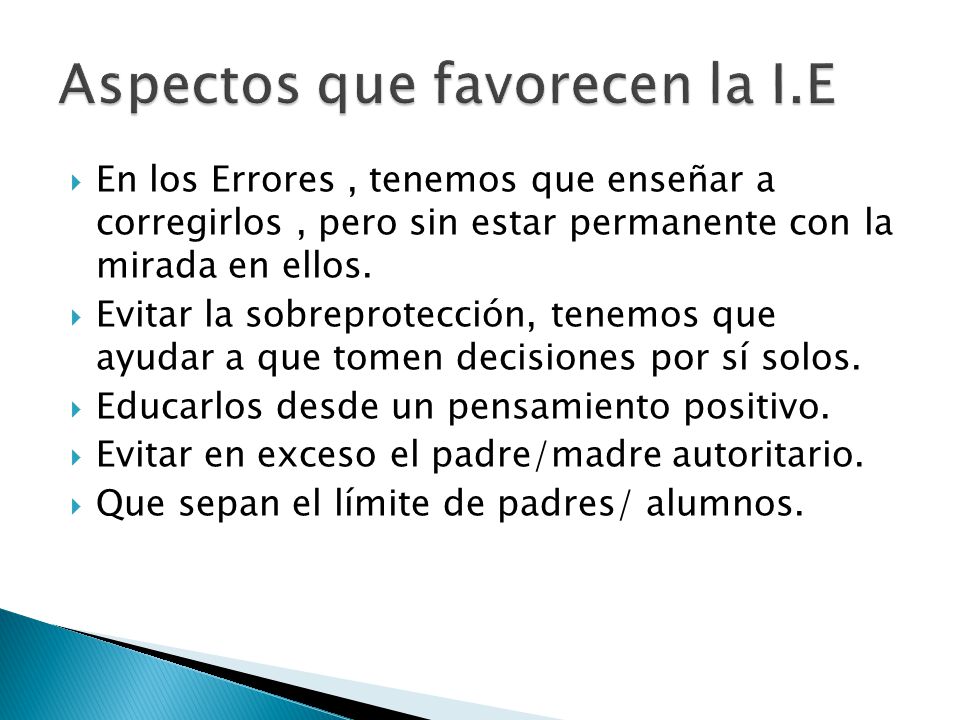 Aspectos que favorecen la I.E

En los Errores , tenemos que enseñar a corregirlos , pero sin estar permanente con la mirada en ellos.

Evitar la sobreprotección, tenemos que ayudar a que tomen decisiones por sí solos.

Educarlos desde un pensamiento positivo.

Evitar en exceso el padre/madre autoritario.

Que sepan el límite de padres/ alumnos.